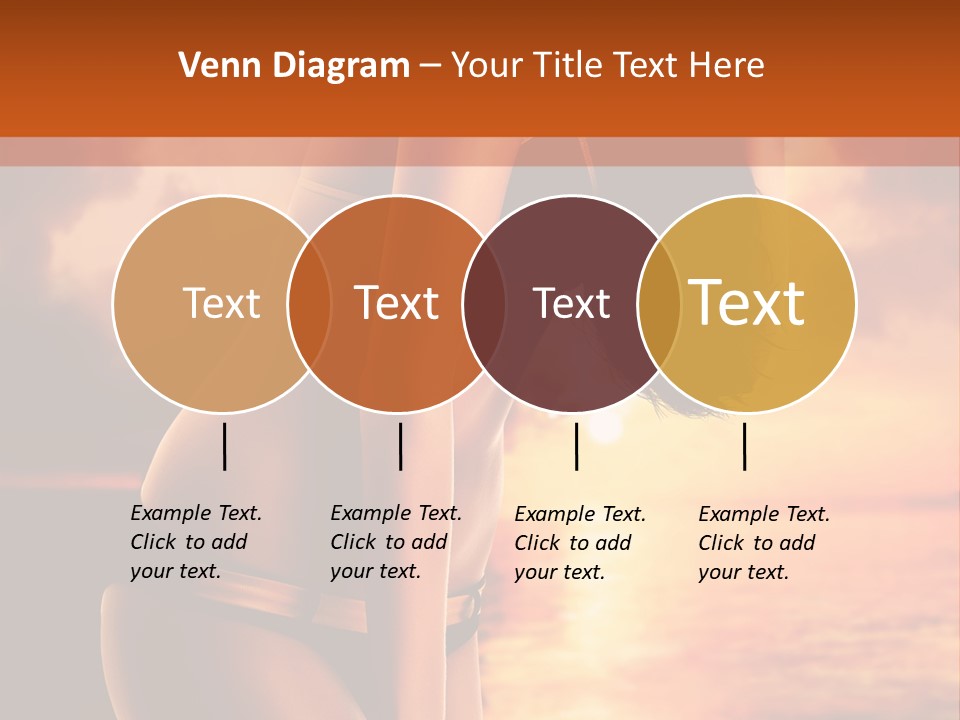 Venn Diagram – Your Title Text Here

Text

Text

Text

Text

Example Text. Click to add your text.

Example Text. Click to add your text.

Example Text. Click to add your text.

Example Text. Click to add your text.